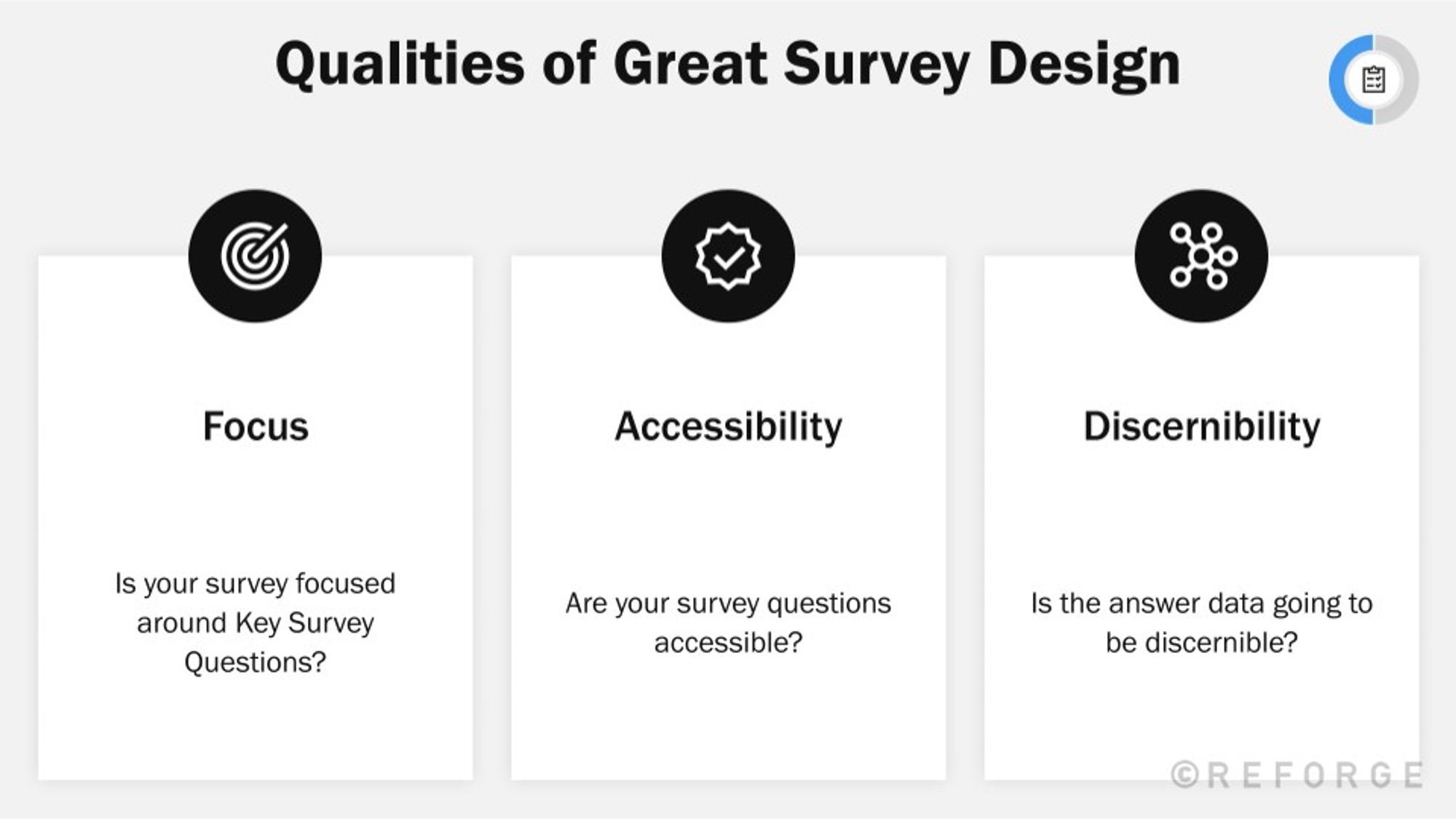 Qualities of Great Survey Design

Focus

Is your survey focused around Key Survey Questions?

Accessibility

Are your survey questions accessible?

Discernibility

Is the answer data going to be discernible?

©REFORGE